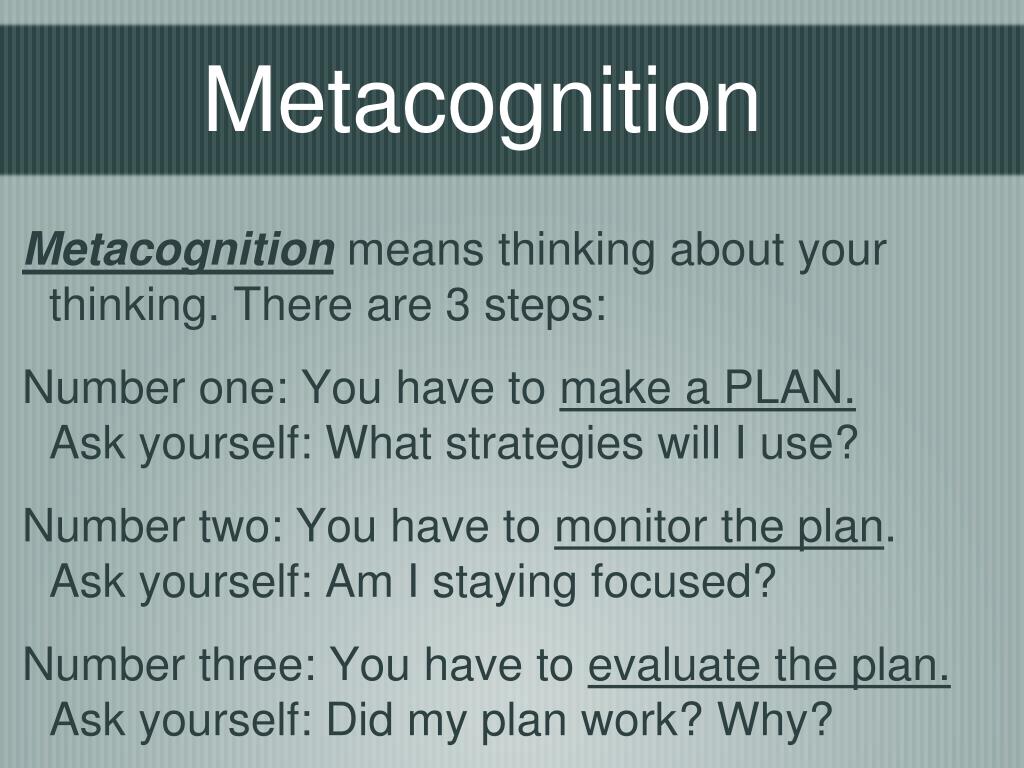 Metacognition

Metacognition means thinking about your thinking. There are 3 steps:

Number one: You have to make a PLAN. Ask yourself: What strategies will I use?

Number two: You have to monitor the plan. Ask yourself: Am I staying focused?

Number three: You have to evaluate the plan. Ask yourself: Did my plan work? Why?